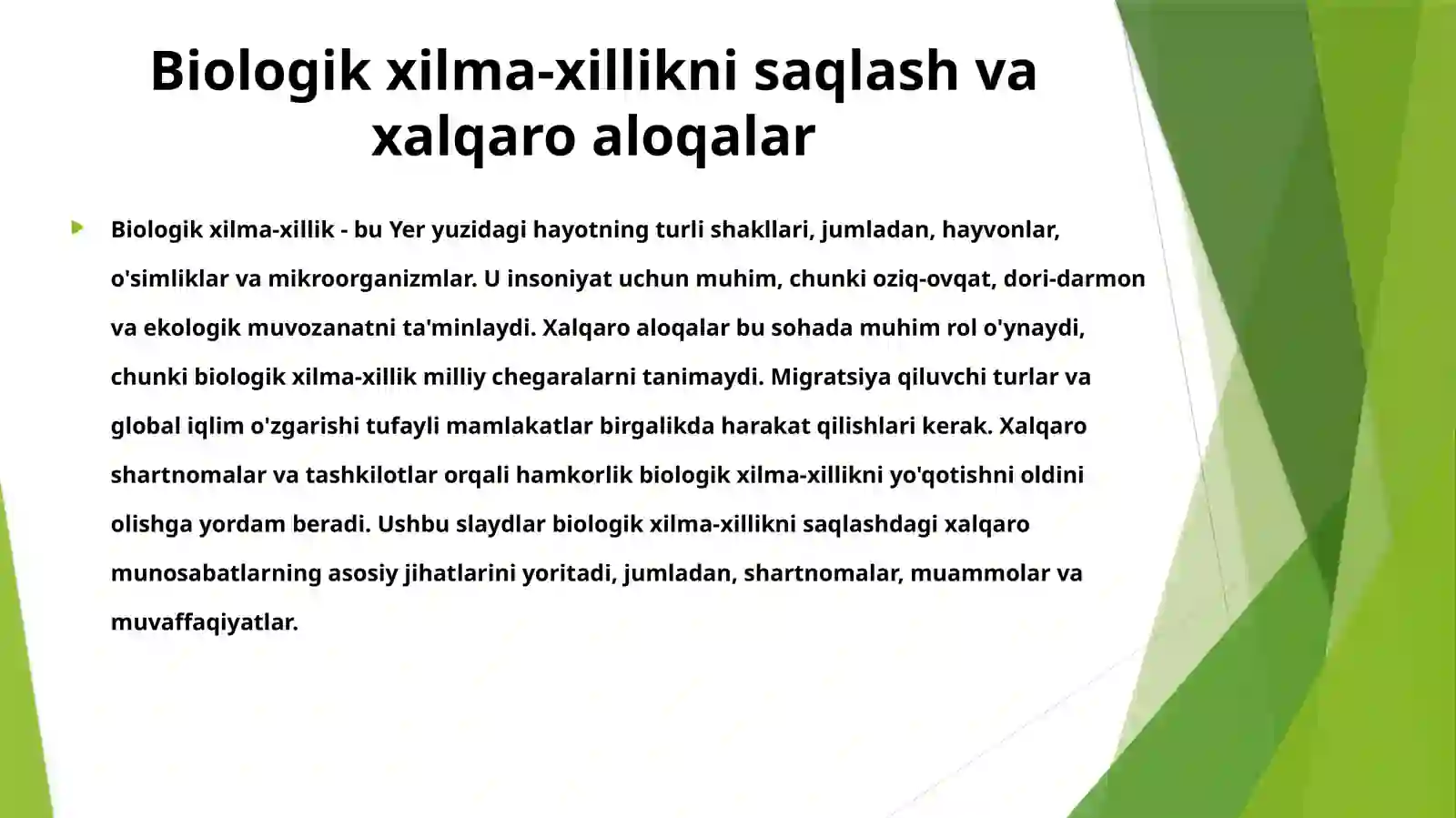 Biologik xilma-xillikni saqlash va xalqaro aloqalar

Biologik xilma-xillik - bu Yer yuzidagi hayotning turli shakllari, jumladan, hayvonlar, o'simliklar va mikroorganizmlar. U insoniyat uchun muhim, chunki oziq-ovqat, dori-darmon va ekologik muvozanatni ta'minlaydi. Xalqaro aloqalar bu sohada muhim rol o'ynaydi, chunki biologik xilma-xillik milliy chegaralarni tanimaydi. Migratsiya qiluvchi turlar va global iqlim o'zgarishi tufayli mamlakatlar birgalikda harakat qilishlari kerak. Xalqaro shartnomalar va tashkilotlar orqali hamkorlik biologik xilma-xillikni yo'qotishni oldini olishga yordam beradi. Ushbu slaydlar biologik xilma-xillikni saqlashdagi xalqaro munosabatlarning asosiy jihatlarini yoritadi, jumladan, shartnomalar, muammolar va muvaffaqiyatlar.